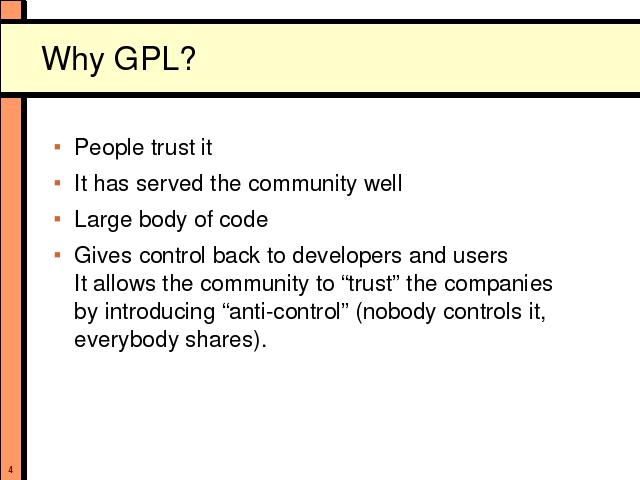 Why GPL?

- People trust it
- It has served the community well
- Large body of code
- Gives control back to developers and users
It allows the community to “trust” the companies by introducing “anti-control” (nobody controls it, everybody shares).

4